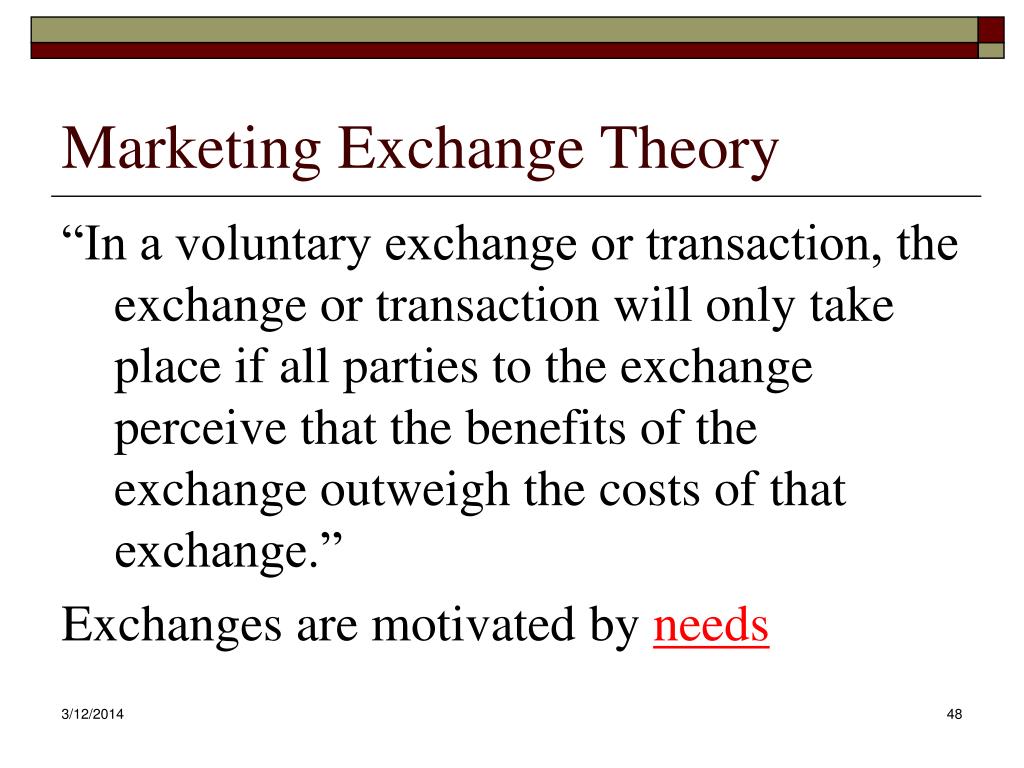 Marketing Exchange Theory

“In a voluntary exchange or transaction, the exchange or transaction will only take place if all parties to the exchange perceive that the benefits of the exchange outweigh the costs of that exchange.”

Exchanges are motivated by needs

3/12/2014

48